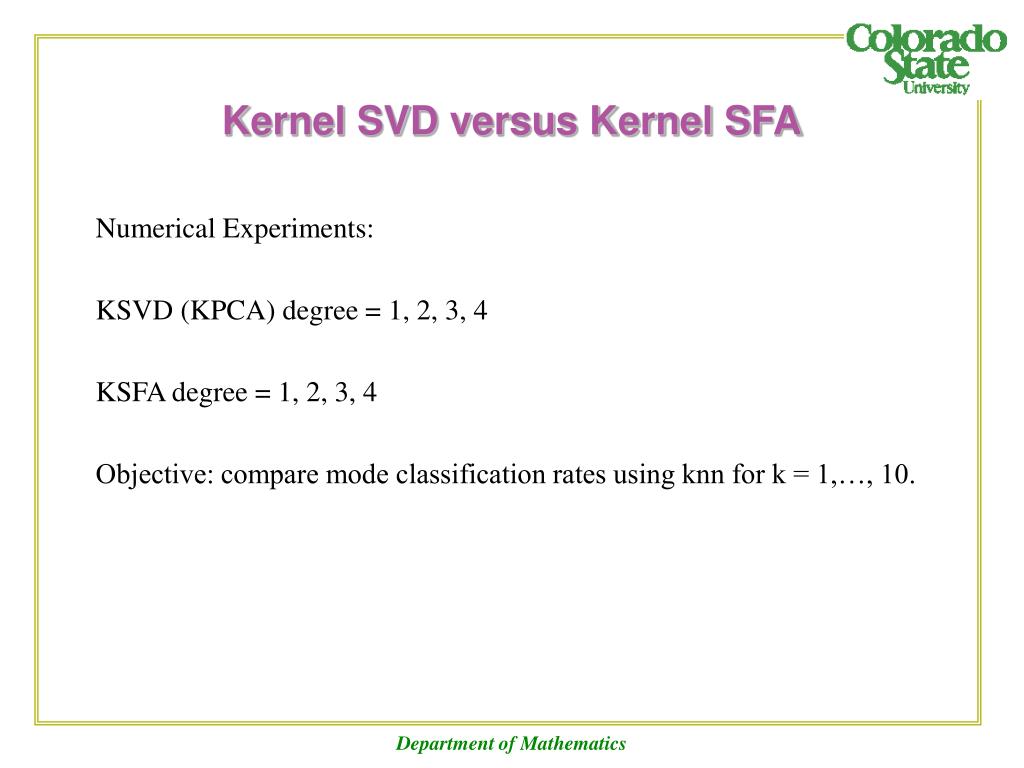 Colorado State University

Kernel SVD versus Kernel SFA

Numerical Experiments:

KSVD (KPCA) degree = 1, 2, 3, 4

KSFA degree = 1, 2, 3, 4

Objective: compare mode classification rates using knn for k = 1,…, 10.

Department of Mathematics